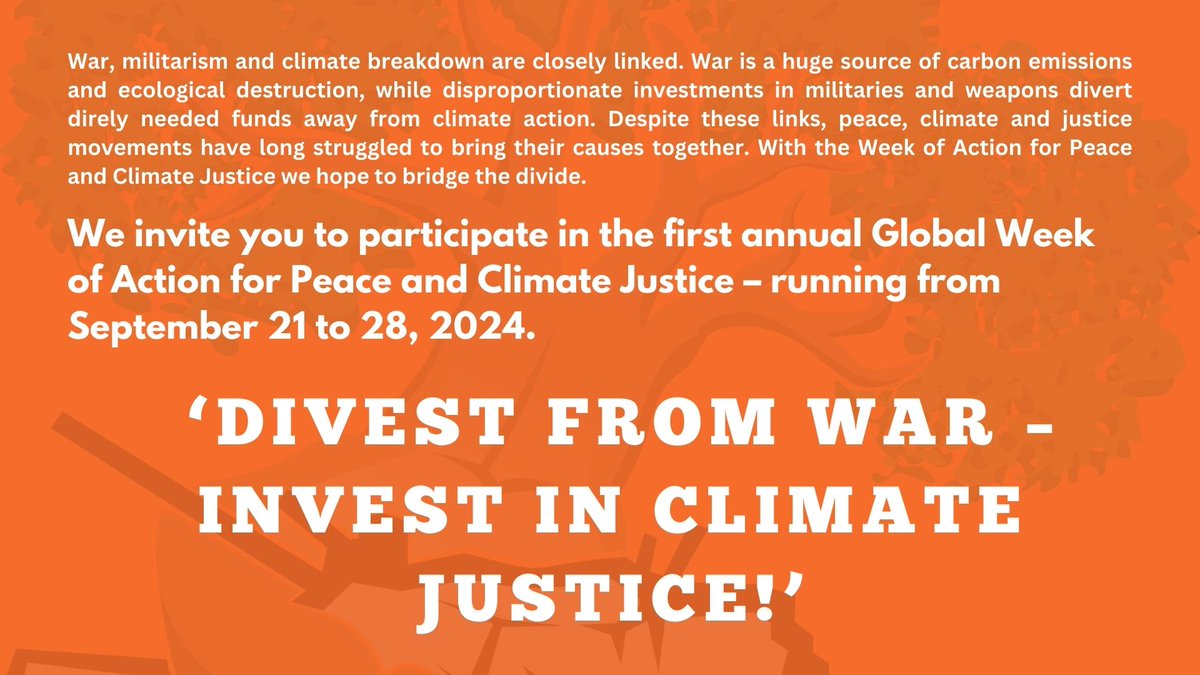 War, militarism and climate breakdown are closely linked. War is a huge source of carbon emissions and ecological destruction, while disproportionate investments in militaries and weapons divert direly needed funds away from climate action. Despite these links, peace, climate and justice movements have long struggled to bring their causes together. With the Week of Action for Peace and Climate Justice we hope to bridge the divide.

We invite you to participate in the first annual Global Week of Action for Peace and Climate Justice – running from September 21 to 28, 2024.

‘DIVEST FROM WAR - INVEST IN CLIMATE JUSTICE!’